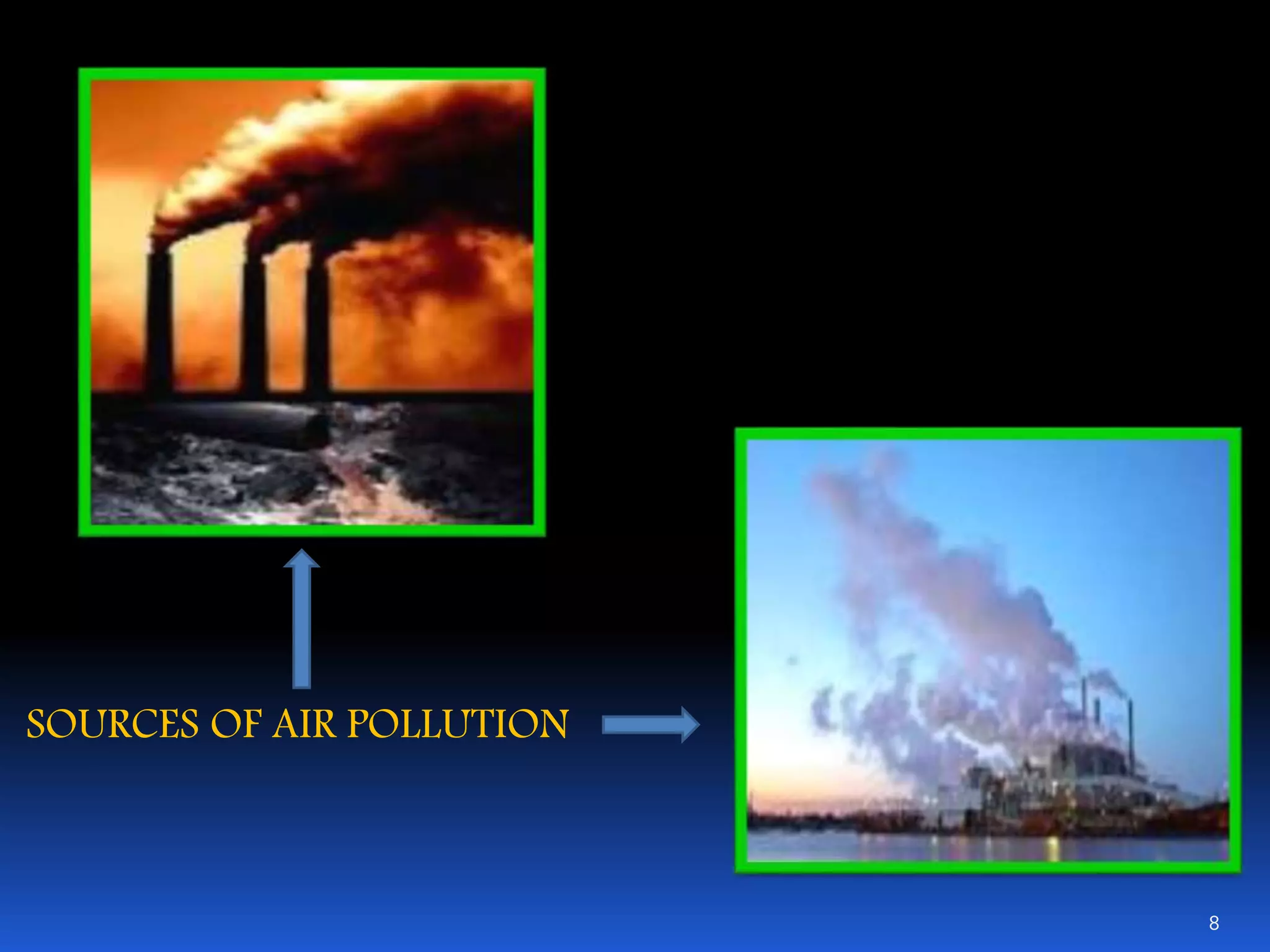 SOURCES OF AIR POLLUTION

8